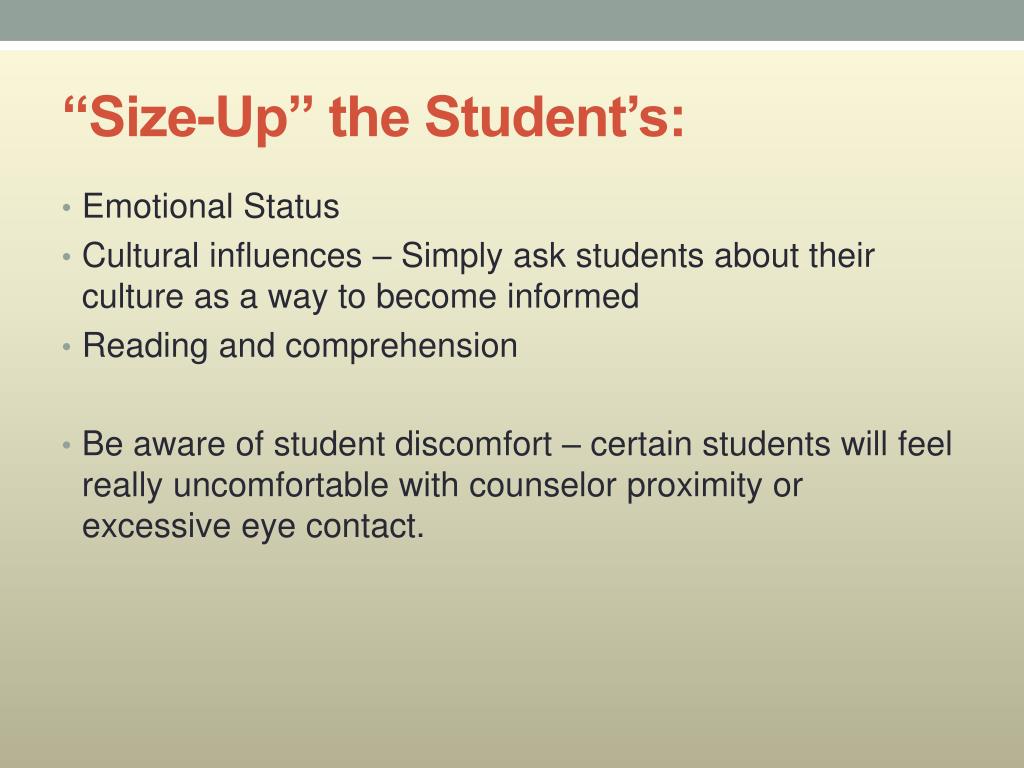 “Size-Up” the Student’s:

• Emotional Status
• Cultural influences – Simply ask students about their culture as a way to become informed
• Reading and comprehension

• Be aware of student discomfort – certain students will feel really uncomfortable with counselor proximity or excessive eye contact.